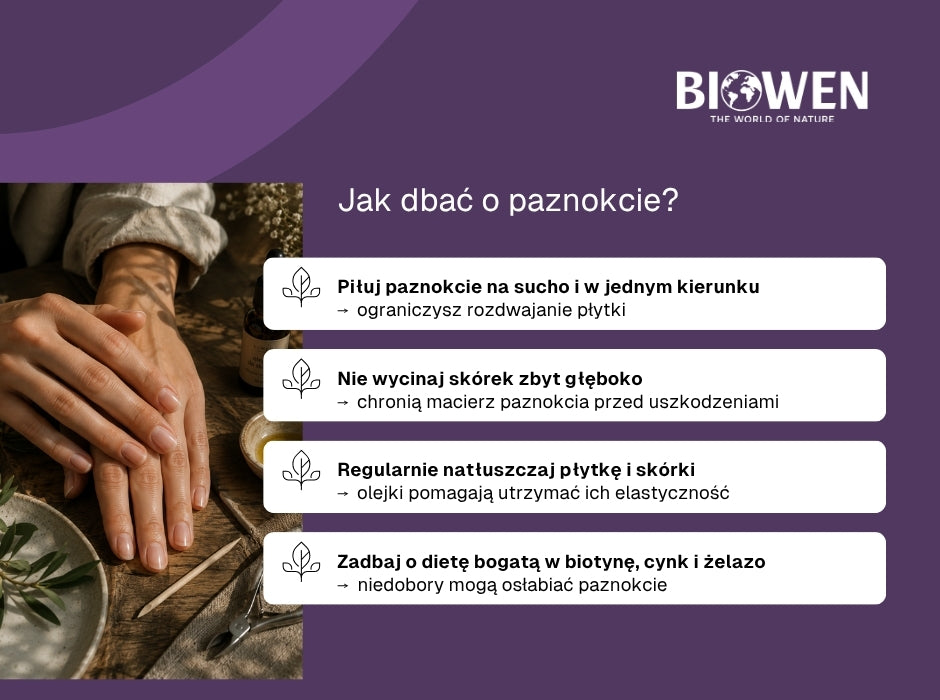 BIOWEN
THE WORLD OF NATURE

Jak dbać o paznokcie?

Piłuj paznokcie na sucho i w jednym kierunku
→ ograniczysz rozdwajanie płytki

Nie wycinaj skórek zbyt głęboko
→ chronią macierz paznokcia przed uszkodzeniami

Regularnie natłuszczaj płytkę i skórki
→ olejki pomagają utrzymać ich elastyczność

Zadbaj o dietę bogatą w biotynę, cynk i żelazo
→ niedobory mogą osłabiać paznokcie